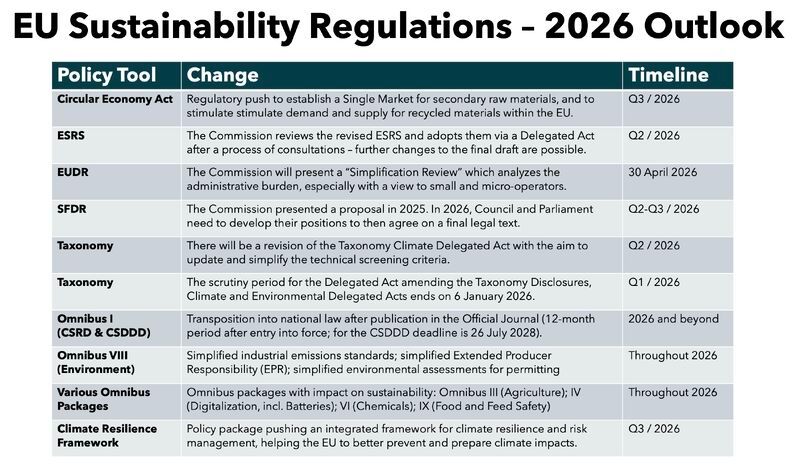 EU Sustainability Regulations – 2026 Outlook

| Policy Tool | Change | Timeline |
|---|---|---|
| Circular Economy Act | Regulatory push to establish a Single Market for secondary raw materials, and to stimulate stimulate demand and supply for recycled materials within the EU. | Q3 / 2026 |
| ESRS | The Commission reviews the revised ESRS and adopts them via a Delegated Act after a process of consultations – further changes to the final draft are possible. | Q2 / 2026 |
| EUDR | The Commission will present a "Simplification Review" which analyzes the administrative burden, especially with a view to small and micro-operators. | 30 April 2026 |
| SFDR | The Commission presented a proposal in 2025. In 2026, Council and Parliament need to develop their positions to then agree on a final legal text. | Q2-Q3 / 2026 |
| Taxonomy | There will be a revision of the Taxonomy Climate Delegated Act with the aim to update and simplify the technical screening criteria. | Q2 / 2026 |
| Taxonomy | The scrutiny period for the Delegated Act amending the Taxonomy Disclosures, Climate and Environmental Delegated Acts ends on 6 January 2026. | Q1 / 2026 |
| Omnibus I (CSRD & CSDDD) | Transposition into national law after publication in the Official Journal (12-month period after entry into force; for the CSDDD deadline is 26 July 2028). | 2026 and beyond |
| Omnibus VIII (Environment) | Simplified industrial emissions standards; simplified Extended Producer Responsibility (EPR); simplified environmental assessments for permitting | Throughout 2026 |
| Various Omnibus Packages | Omnibus packages with impact on sustainability: Omnibus III (Agriculture); IV (Digitalization, incl. Batteries); VI (Chemicals); IX (Food and Feed Safety) | Throughout 2026 |
| Climate Resilience Framework | Policy package pushing an integrated framework for climate resilience and risk management, helping the EU to better prevent and prepare climate impacts. | Q3 / 2026 |